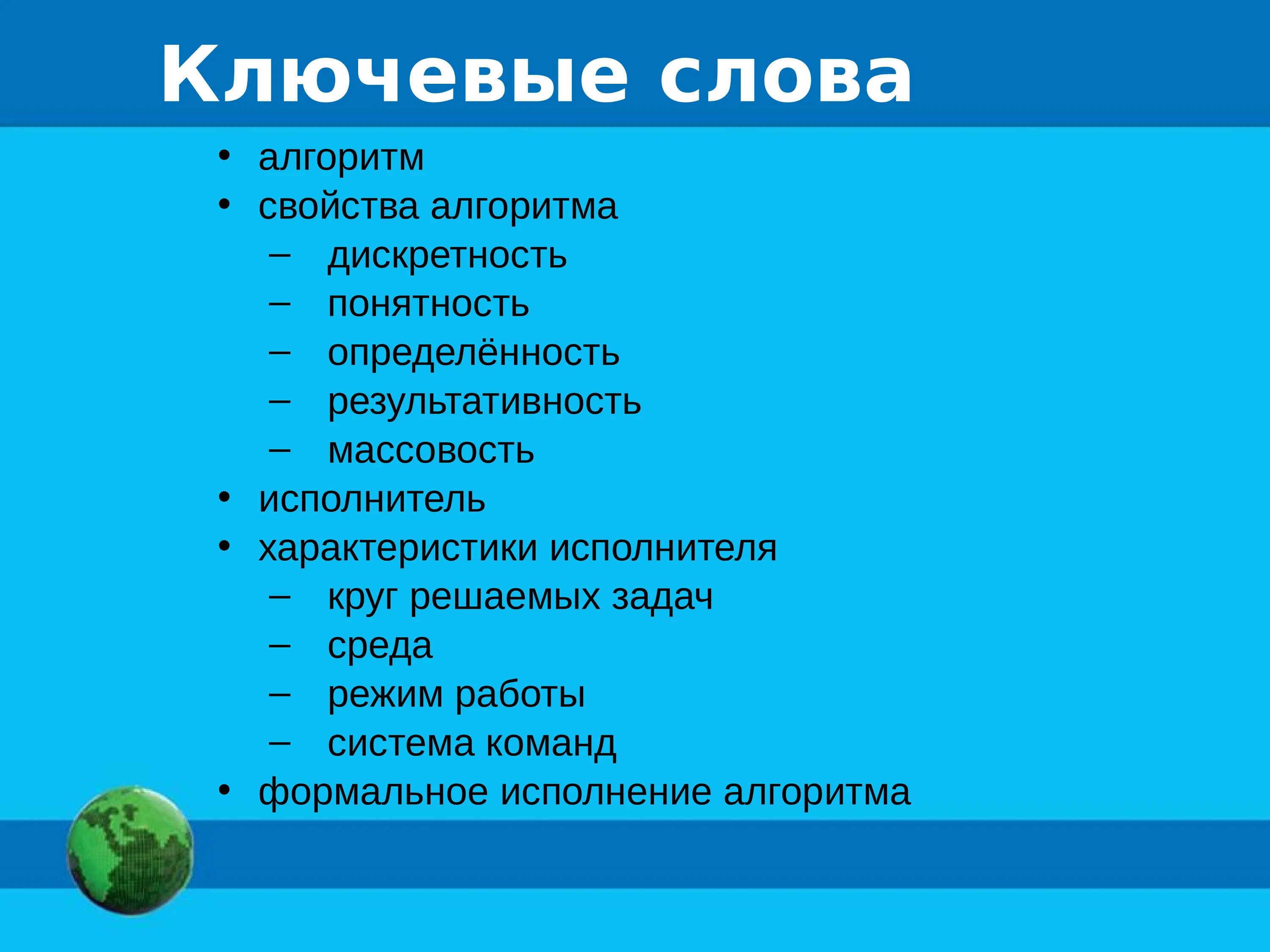 Ключевые слова

• алгоритм
• свойства алгоритма
  – дискретность
  – понятность
  – определённость
  – результативность
  – массовость
• исполнитель
• характеристики исполнителя
  – круг решаемых задач
  – среда
  – режим работы
  – система команд
• формальное исполнение алгоритма